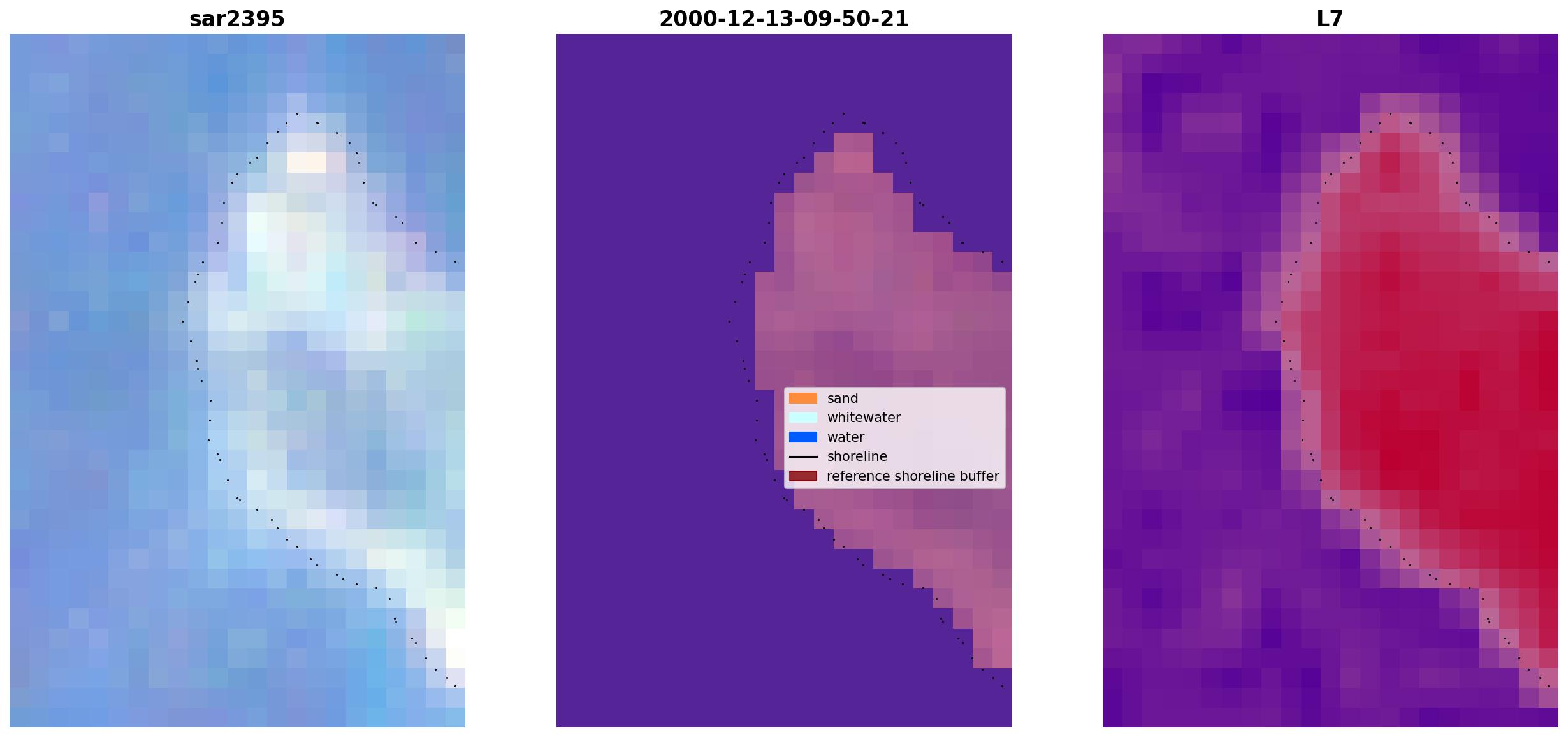 sar2395

2000-12-13-09-50-21

L7

sand
whitewater
water
shoreline
reference shoreline buffer